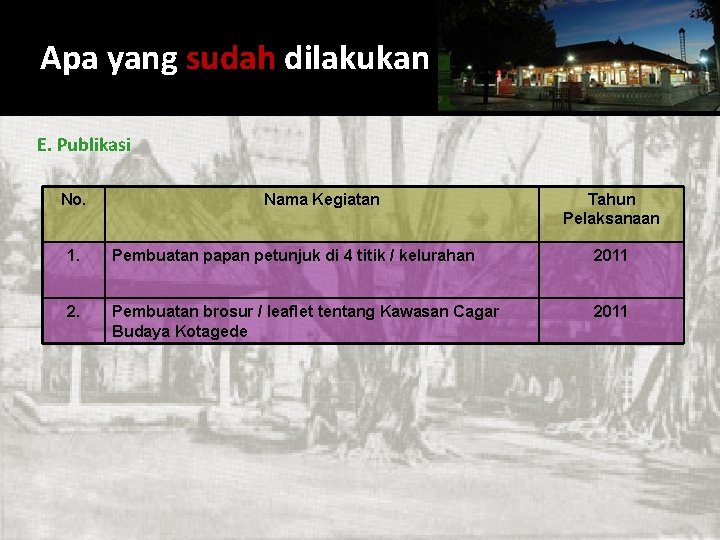 Apa yang sudah dilakukan

E. Publikasi

| No. | Nama Kegiatan | Tahun Pelaksanaan |
|---|---|---|
| 1. | Pembuatan papan petunjuk di 4 titik / kelurahan | 2011 |
| 2. | Pembuatan brosur / leaflet tentang Kawasan Cagar Budaya Kotagede | 2011 |